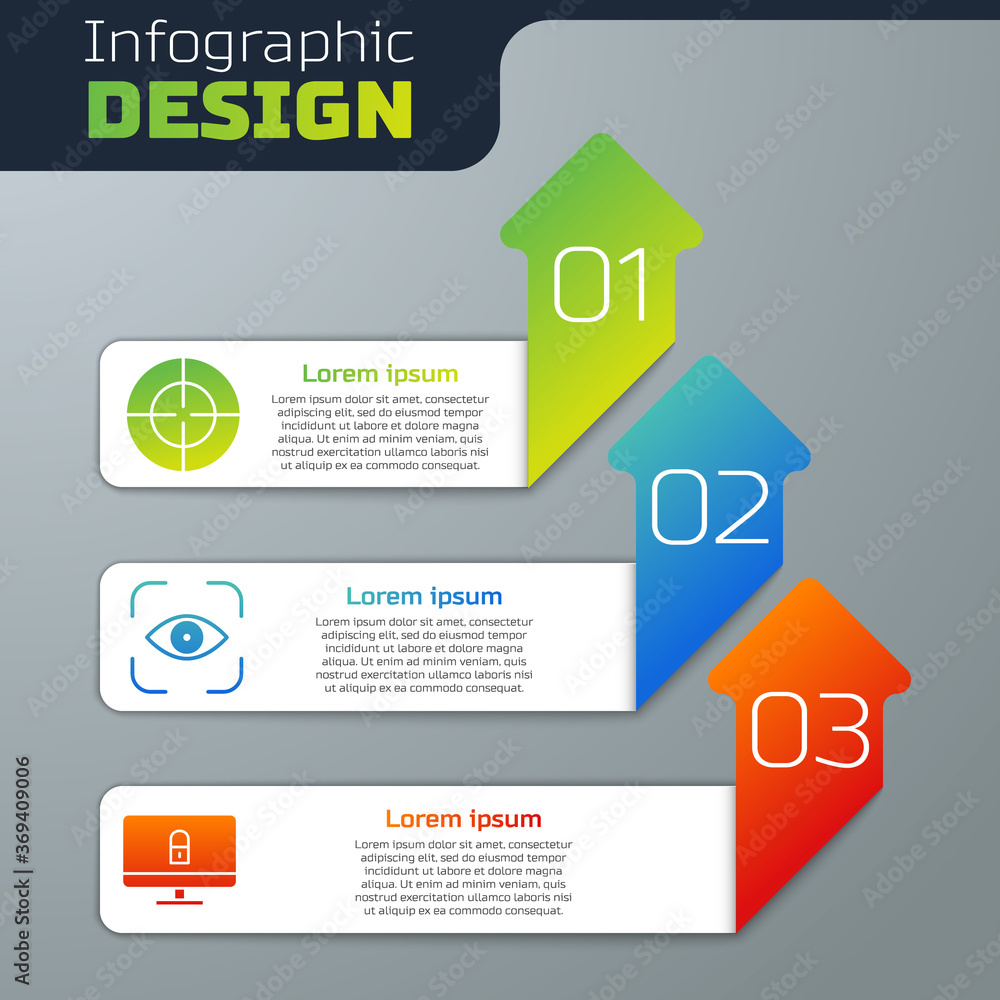 Infographic
DESIGN

01

Lorem ipsum
Lorem ipsum dolor sit amet, consectetur adipiscing elit, sed do eiusmod tempor incididunt ut labore et dolore magna aliqua. Ut enim ad minim veniam, quis nostrud exercitation ullamco laboris nisi ut aliquip ex ea commodo consequat.

02

Lorem ipsum
Lorem ipsum dolor sit amet, consectetur adipiscing elit, sed do eiusmod tempor incididunt ut labore et dolore magna aliqua. Ut enim ad minim veniam, quis nostrud exercitation ullamco laboris nisi ut aliquip ex ea commodo consequat.

03

Lorem ipsum
Lorem ipsum dolor sit amet, consectetur adipiscing elit, sed do eiusmod tempor incididunt ut labore et dolore magna aliqua. Ut enim ad minim veniam, quis nostrud exercitation ullamco laboris nisi ut aliquip ex ea commodo consequat.

Adobe Stock | #369409006